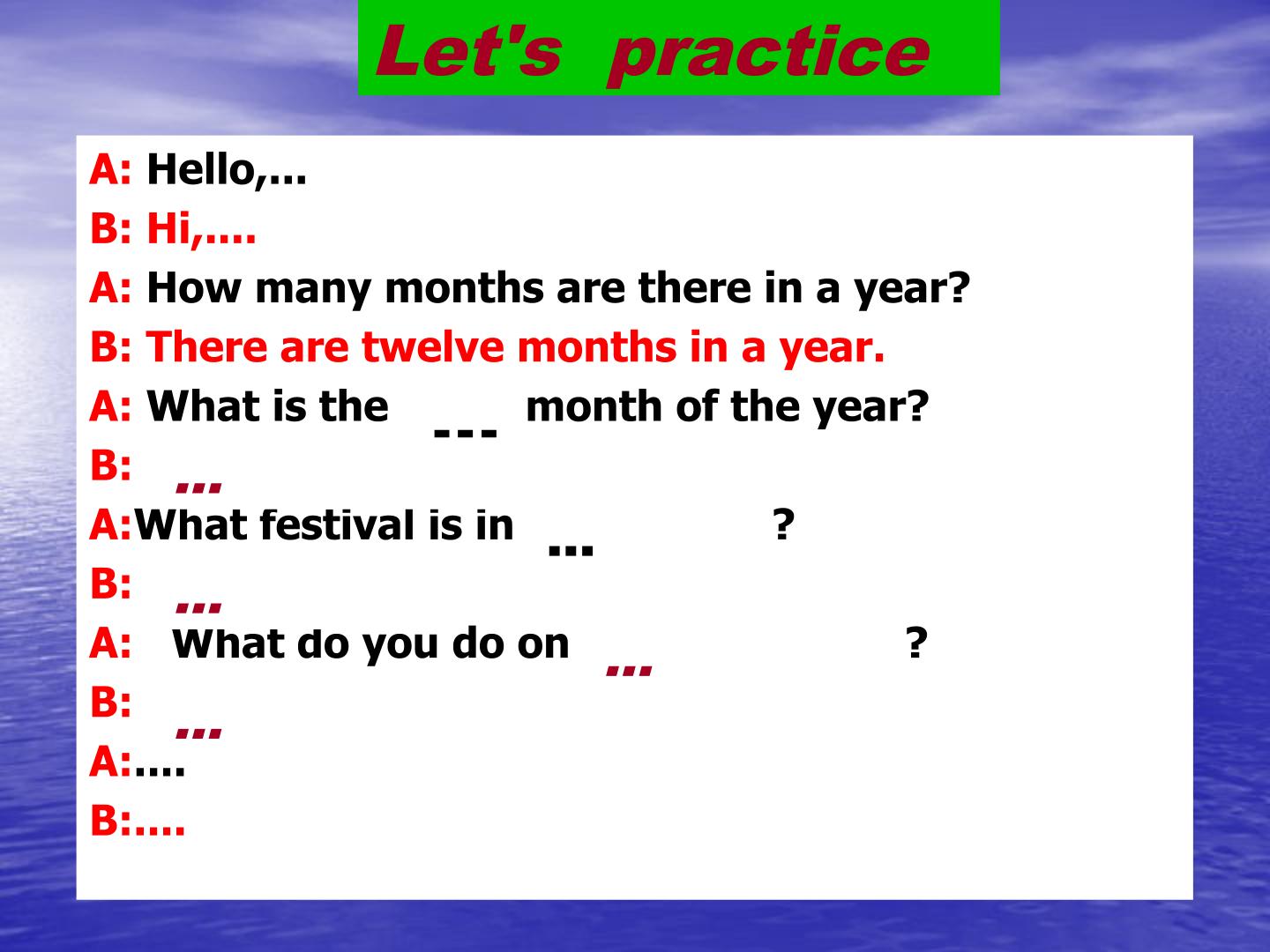 Let's practice

A: Hello,...

B: Hi,....

A: How many months are there in a year?

B: There are twelve months in a year.

A: What is the --- month of the year?

B: ...

A:What festival is in ... ?

B: ...

A: What do you do on ... ?

B: ...

A:....

B:....